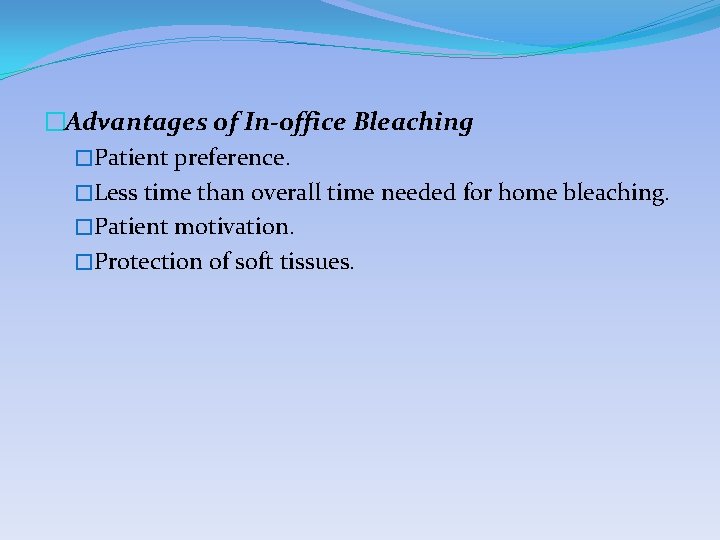 Advantages of In-office Bleaching

Patient preference.

Less time than overall time needed for home bleaching.

Patient motivation.

Protection of soft tissues.